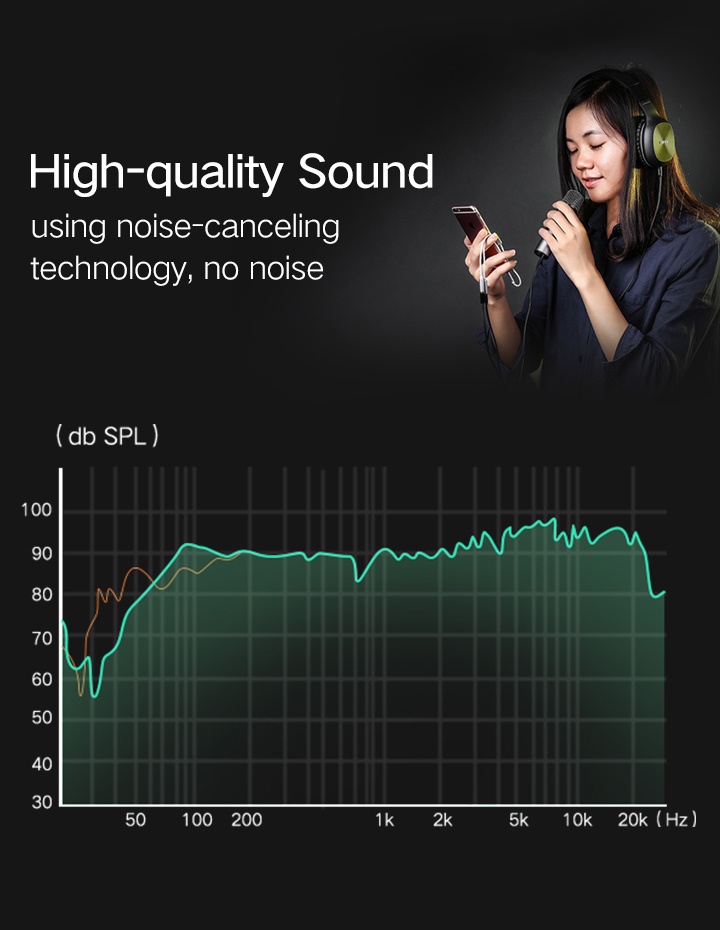 High-quality Sound
using noise-canceling technology, no noise

( db SPL )

100
90
80
70
60
50
40
30

50 100 200 1k 2k 5k 10k 20k ( Hz )